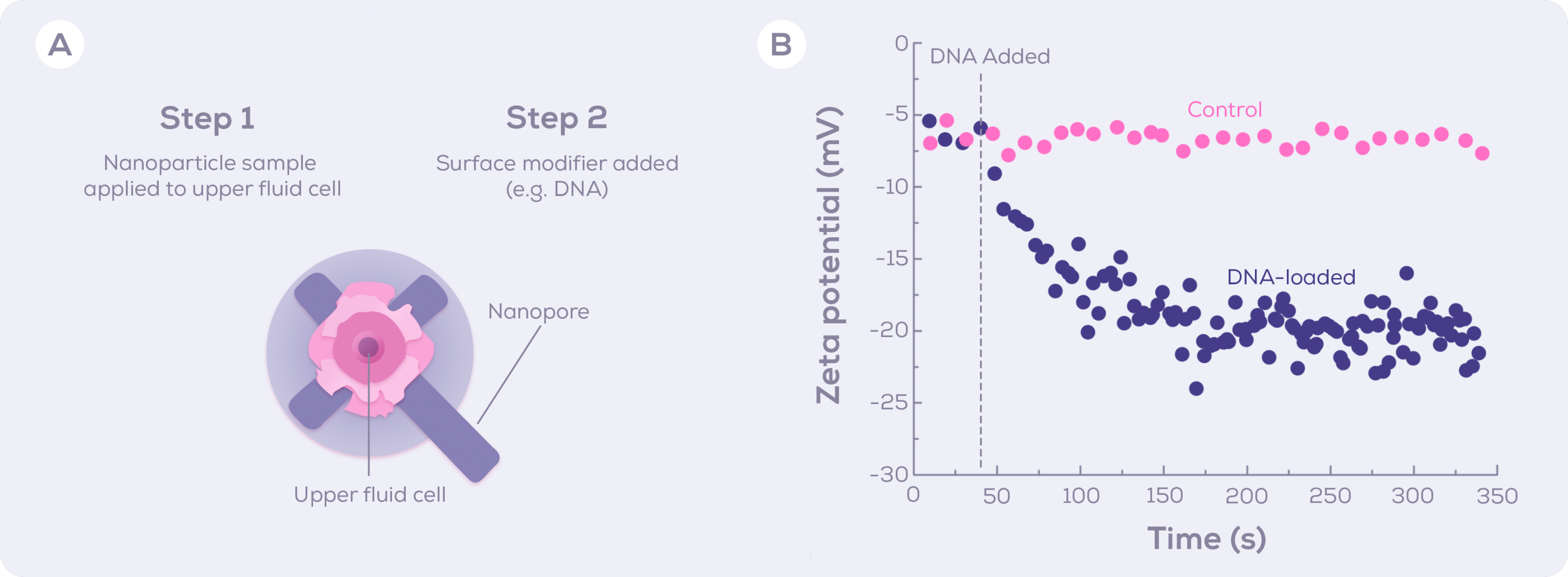 A

Step 1

Nanoparticle sample applied to upper fluid cell

Step 2

Surface modifier added (e.g. DNA)

Nanopore

Upper fluid cell

B

DNA Added

Control

DNA-loaded

Zeta potential (mV)

0
-5
-10
-15
-20
-25
-30

0 50 100 150 200 250 300 350

Time (s)